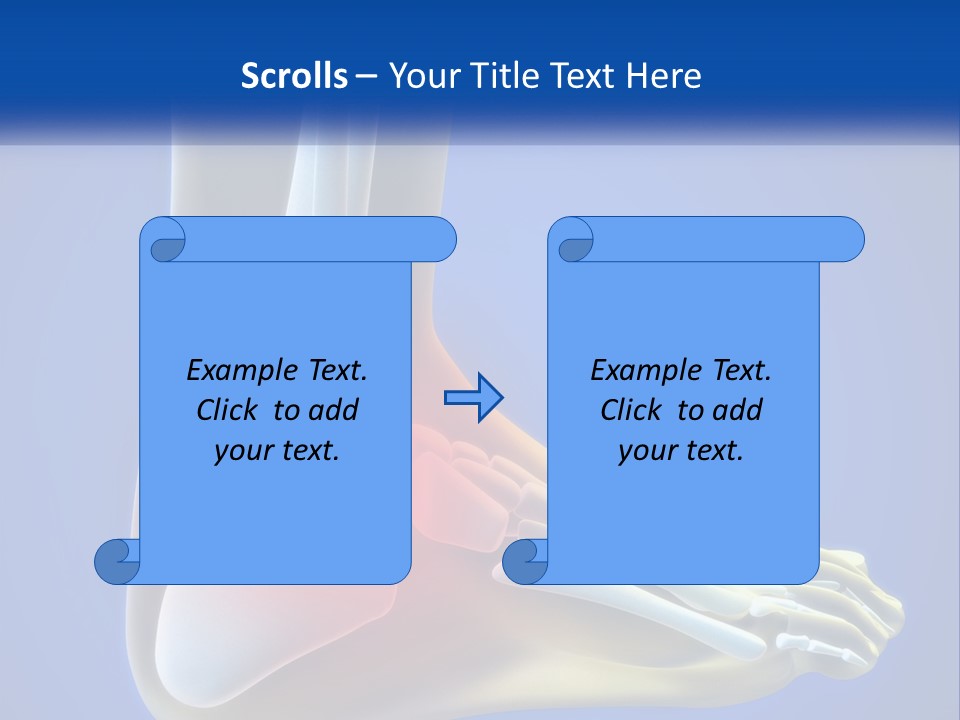 Scrolls – Your Title Text Here

Example Text. Click to add your text.

Example Text. Click to add your text.